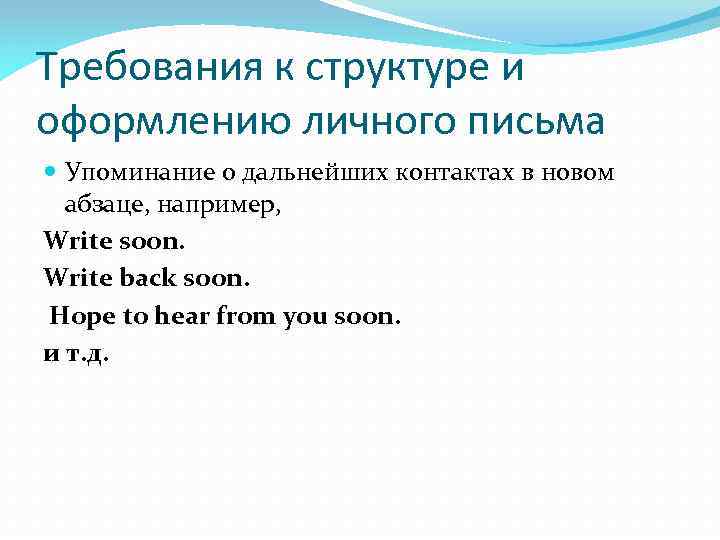 Требования к структуре и оформлению личного письма

Упоминание о дальнейших контактах в новом абзаце, например,

Write soon.

Write back soon.

Hope to hear from you soon.

и т.д.